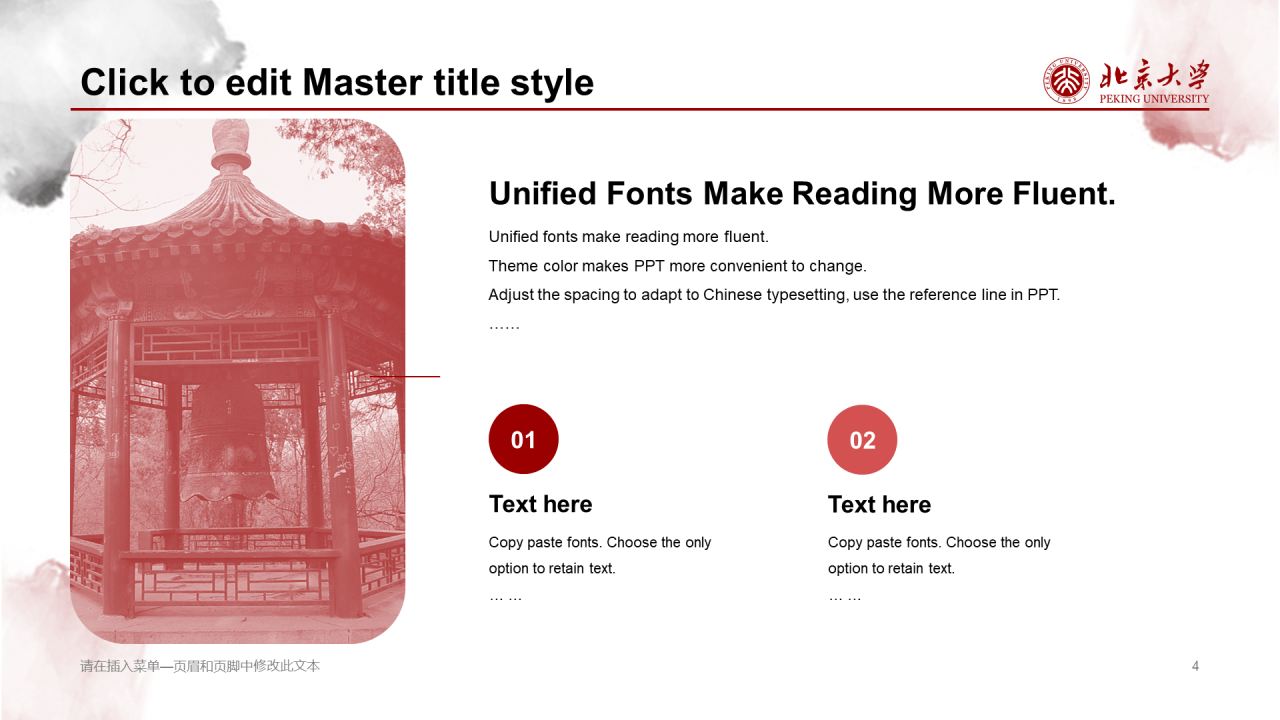 Click to edit Master title style

北京大学
PEKING UNIVERSITY

Unified Fonts Make Reading More Fluent.

Unified fonts make reading more fluent.
Theme color makes PPT more convenient to change.
Adjust the spacing to adapt to Chinese typesetting, use the reference line in PPT.
……

01

Text here

Copy paste fonts. Choose the only option to retain text.
… …

02

Text here

Copy paste fonts. Choose the only option to retain text.
… …

请在插入菜单—页眉和页脚中修改此文本

4